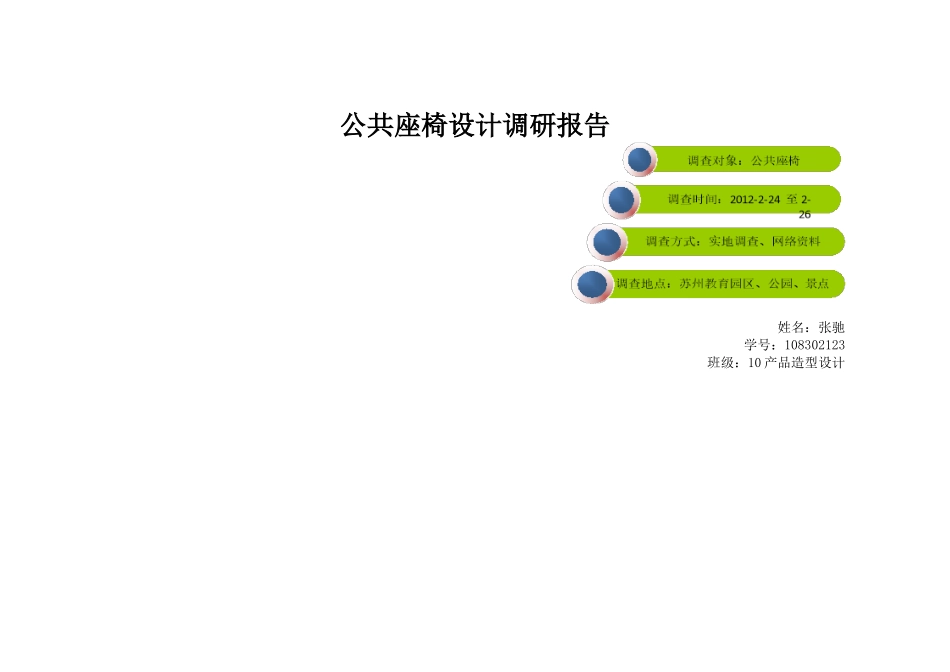 公共座椅设计调研报告

调查对象：公共座椅

调查时间：2012-2-24 至 2-26

调查方式：实地调查、网络资料

调查地点：苏州教育园区、公园、景点

姓名：张驰
学号：108302123
班级：10产品造型设计